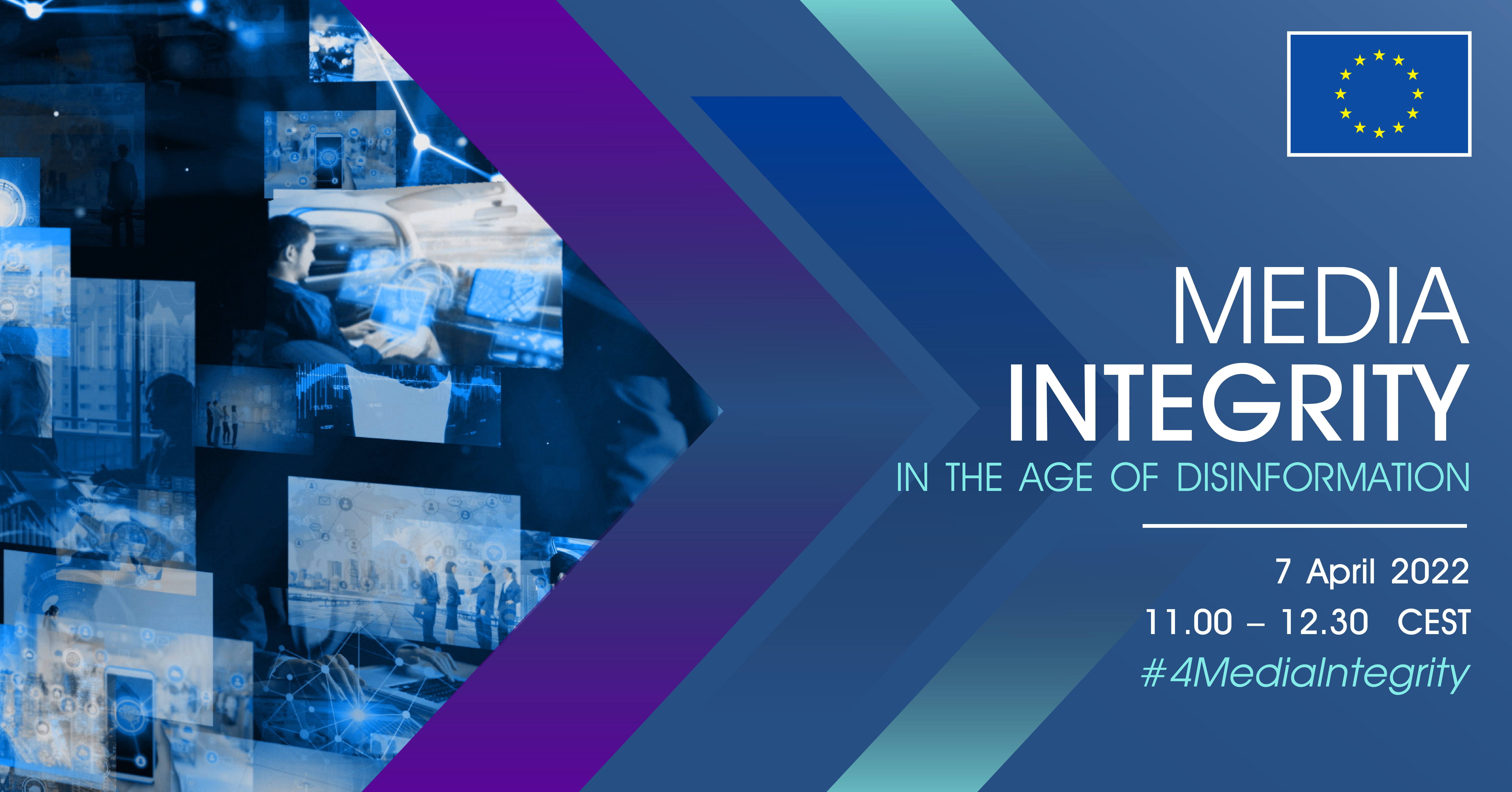 MEDIA
INTEGRITY
IN THE AGE OF DISINFORMATION

7 April 2022
11.00 – 12.30 CEST
#4MediaIntegrity